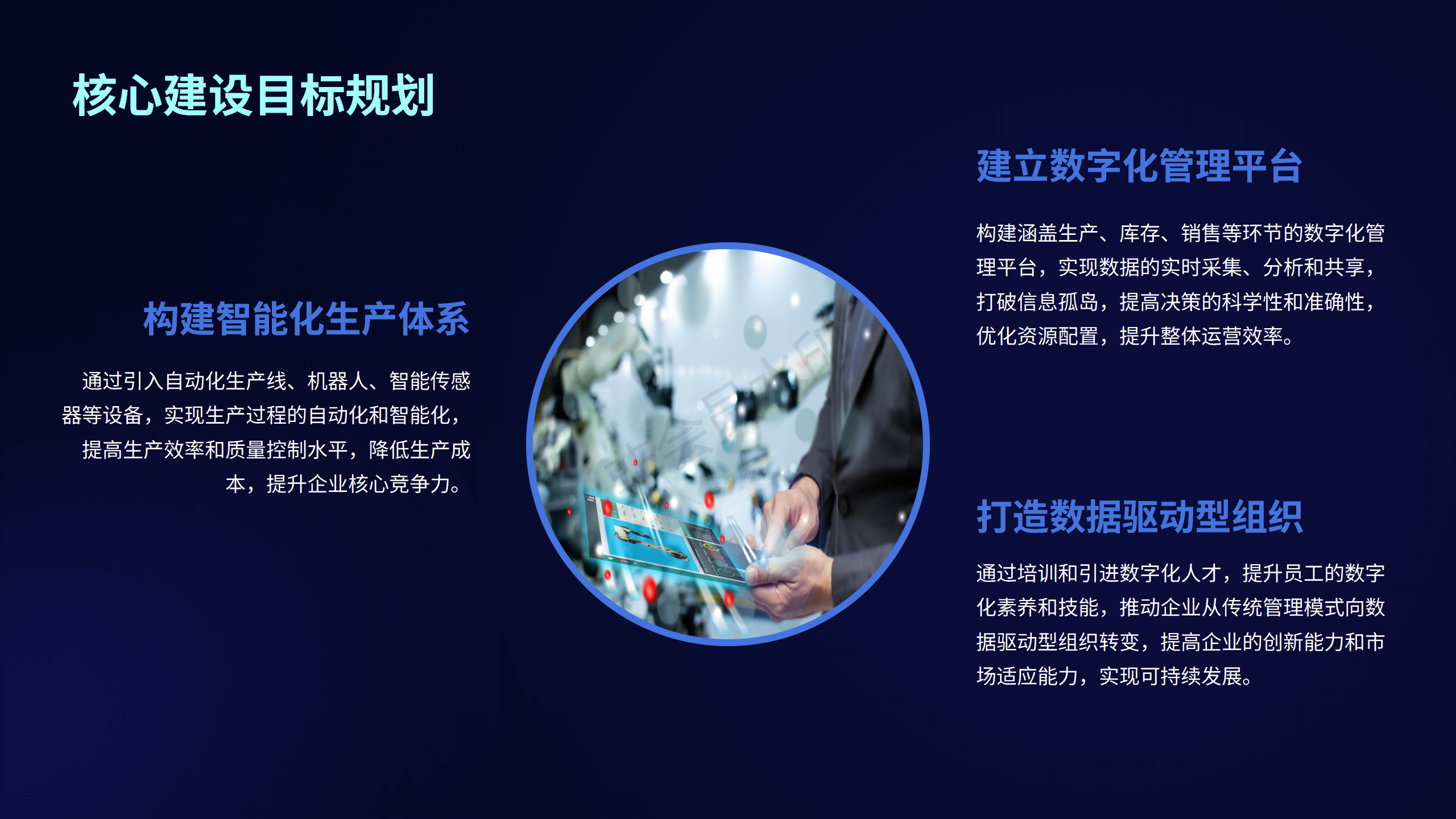 核心建设目标规划

构建智能化生产体系

通过引入自动化生产线、机器人、智能传感器等设备，实现生产过程的自动化和智能化，提高生产效率和质量控制水平，降低生产成本，提升企业核心竞争力。

建立数字化管理平台

构建涵盖生产、库存、销售等环节的数字化管理平台，实现数据的实时采集、分析和共享，打破信息孤岛，提高决策的科学性和准确性，优化资源配置，提升整体运营效率。

打造数据驱动型组织

通过培训和引进数字化人才，提升员工的数字化素养和技能，推动企业从传统管理模式向数据驱动型组织转变，提高企业的创新能力和市场适应能力，实现可持续发展。